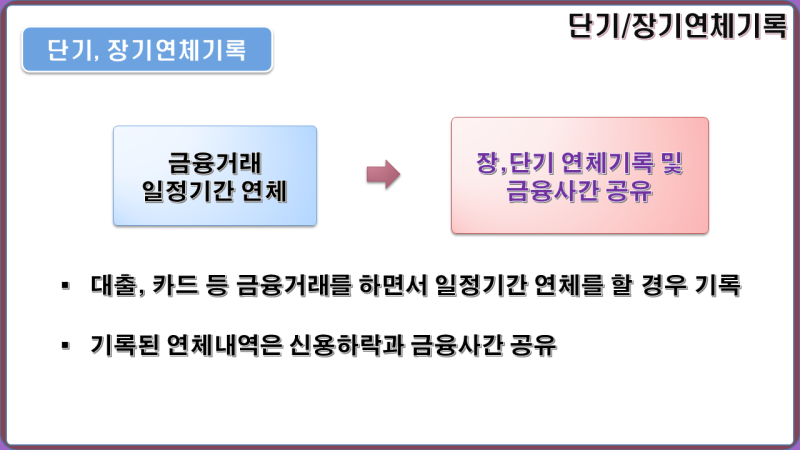 단기/장기연체기록

단기, 장기연체기록

금융거래
일정기간 연체

장,단기 연체기록 및
금융사간 공유

▪ 대출, 카드 등 금융거래를 하면서 일정기간 연체를 할 경우 기록

▪ 기록된 연체내역은 신용하락과 금융사간 공유